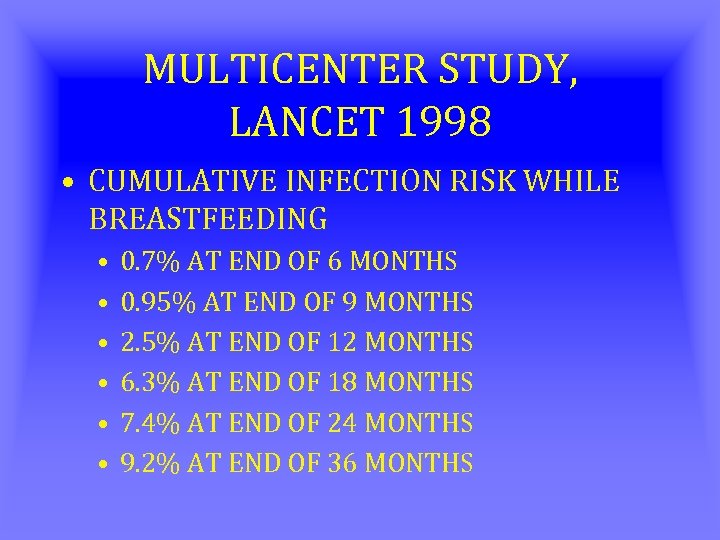 MULTICENTER STUDY, LANCET 1998

• CUMULATIVE INFECTION RISK WHILE BREASTFEEDING
  • 0.7% AT END OF 6 MONTHS
  • 0.95% AT END OF 9 MONTHS
  • 2.5% AT END OF 12 MONTHS
  • 6.3% AT END OF 18 MONTHS
  • 7.4% AT END OF 24 MONTHS
  • 9.2% AT END OF 36 MONTHS